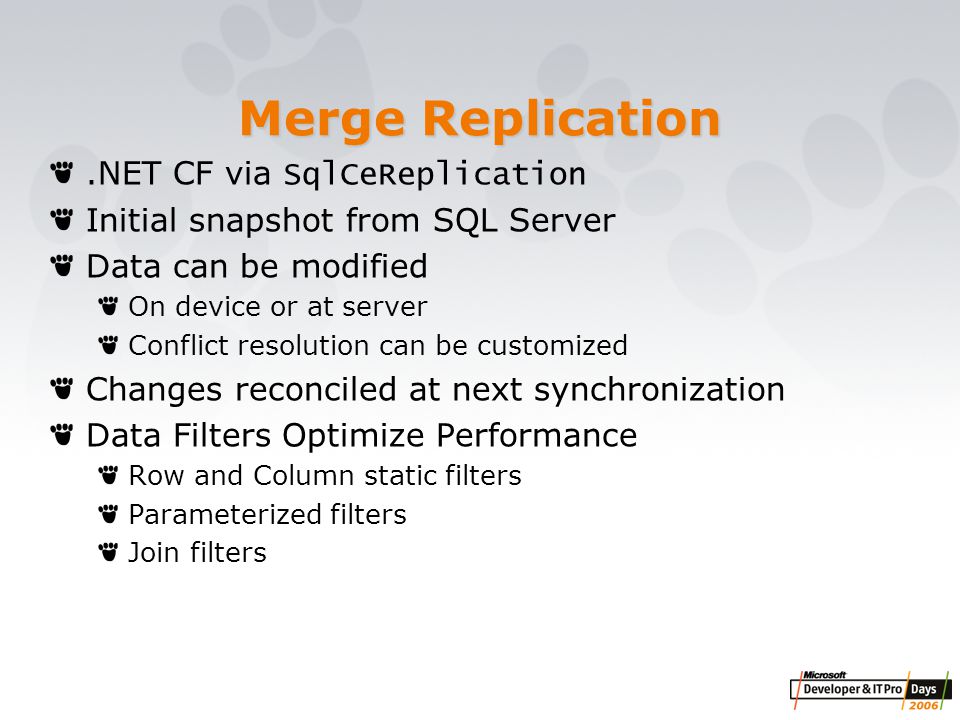 Merge Replication

.NET CF via SqlCeReplication
Initial snapshot from SQL Server
Data can be modified
On device or at server
Conflict resolution can be customized
Changes reconciled at next synchronization
Data Filters Optimize Performance
Row and Column static filters
Parameterized filters
Join filters

Microsoft Developer & IT Pro Days 2006